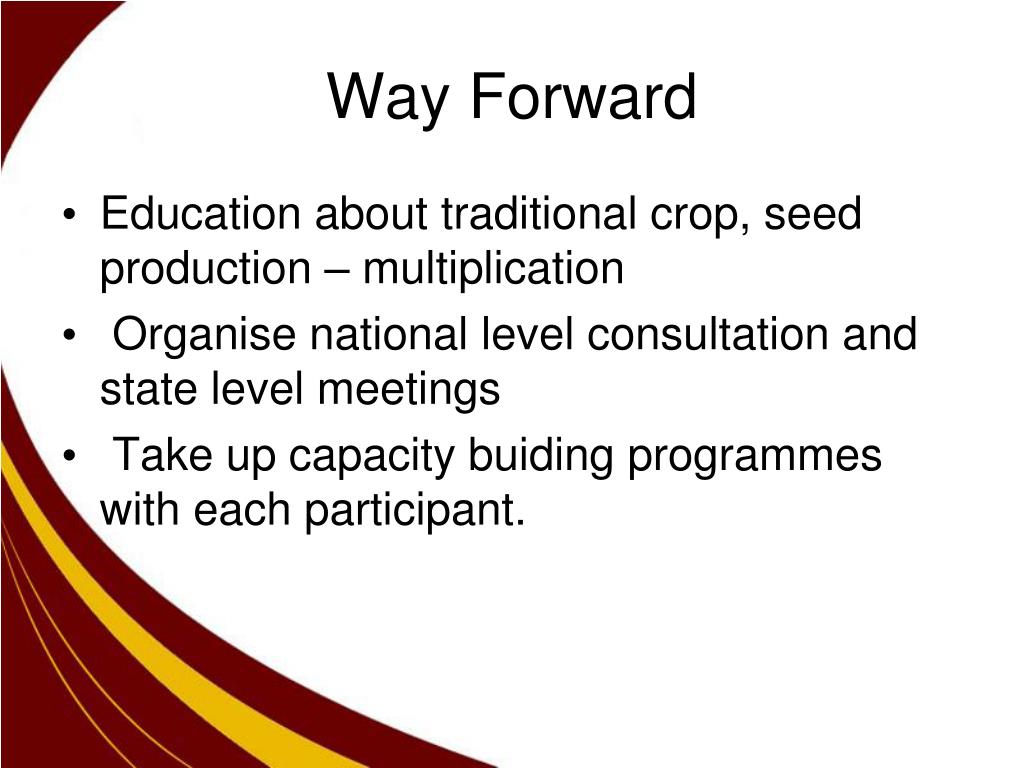 Way Forward

• Education about traditional crop, seed production – multiplication
• Organise national level consultation and state level meetings
• Take up capacity buiding programmes with each participant.